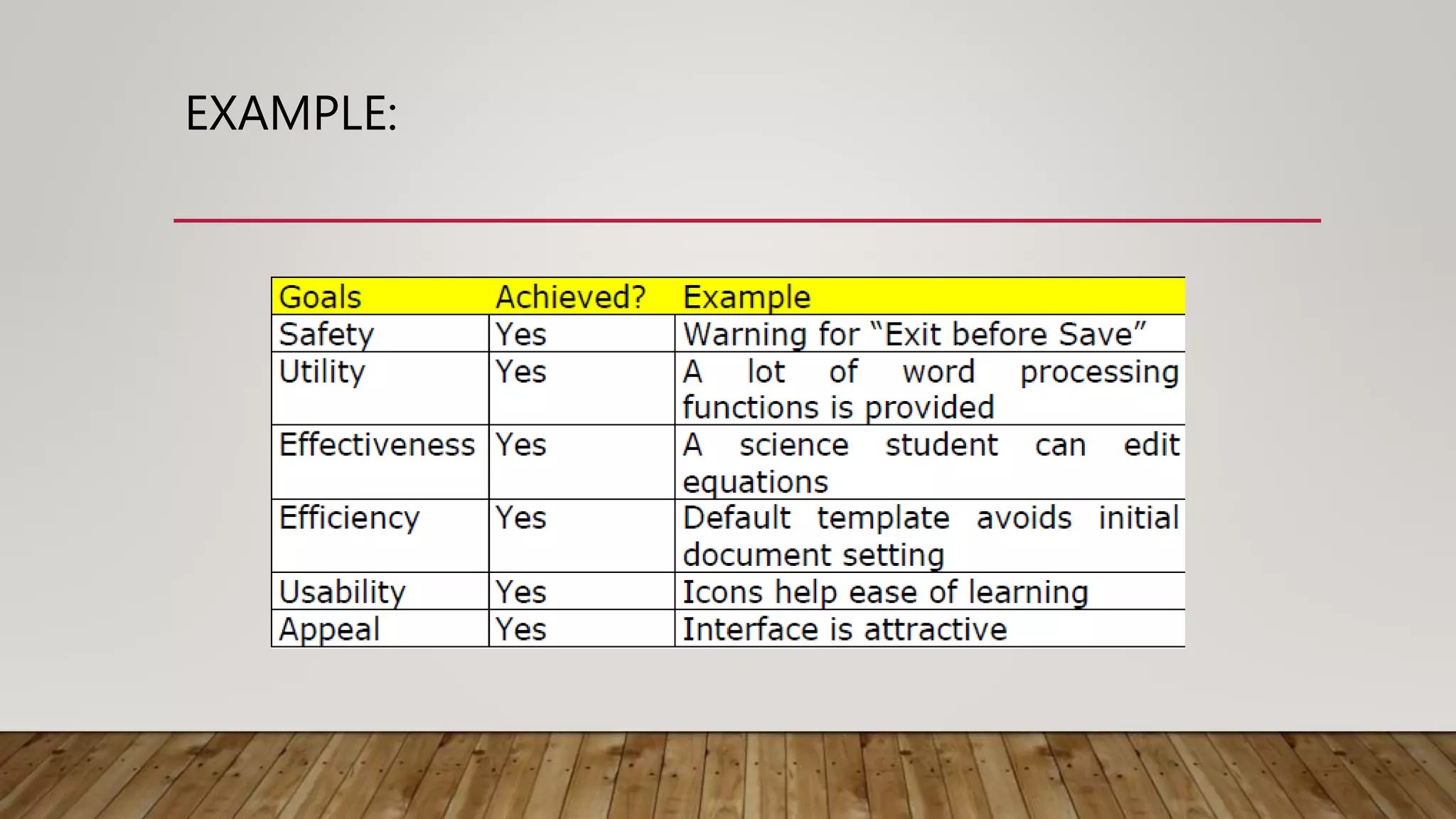 EXAMPLE:

| Goals | Achieved? | Example |
|---|---|---|
| Safety | Yes | Warning for “Exit before Save” |
| Utility | Yes | A lot of word processing functions is provided |
| Effectiveness | Yes | A science student can edit equations |
| Efficiency | Yes | Default template avoids initial document setting |
| Usability | Yes | Icons help ease of learning |
| Appeal | Yes | Interface is attractive |